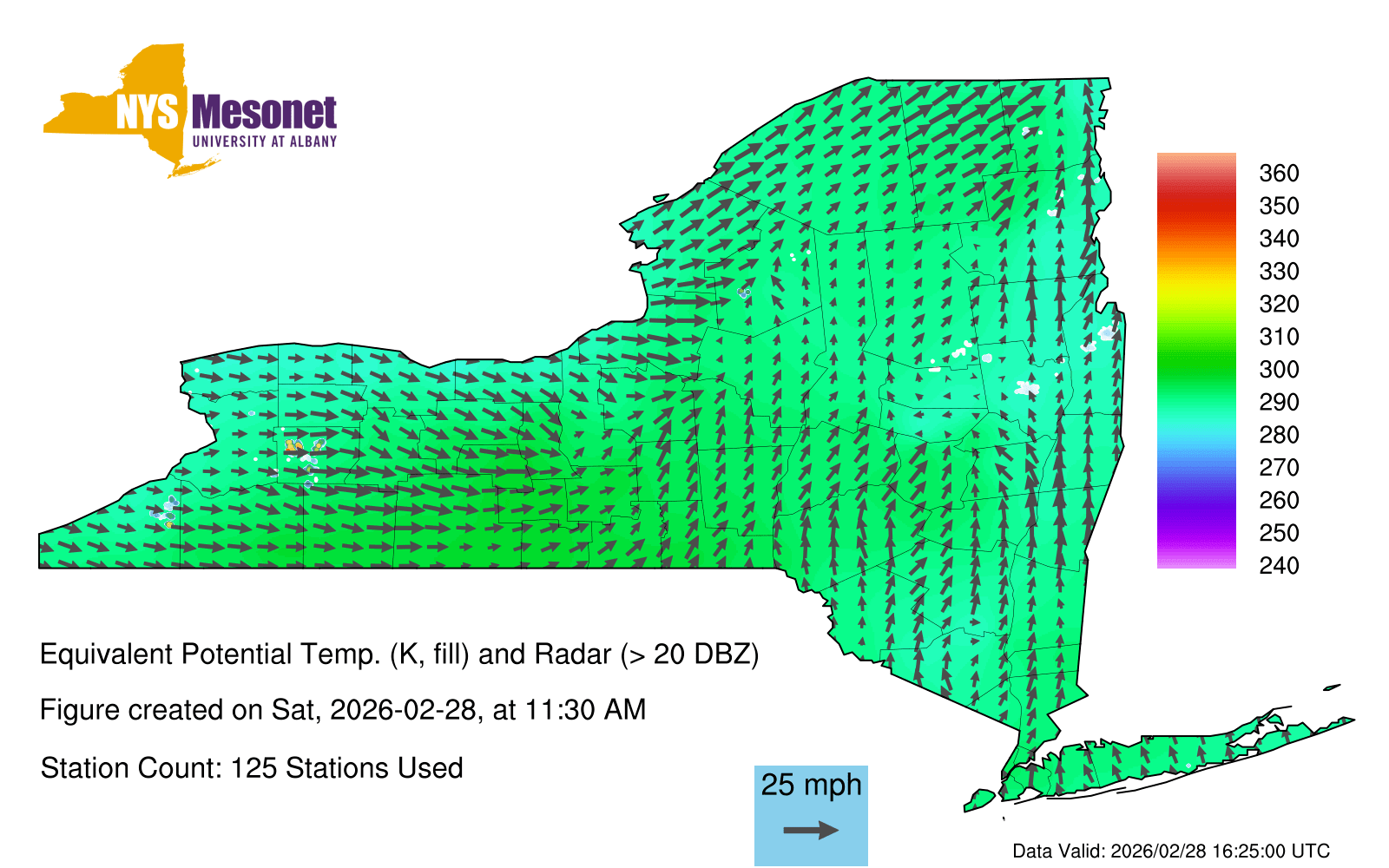 NYS Mesonet
UNIVERSITY AT ALBANY

360
350
340
330
320
310
300
290
280
270
260
250
240

Equivalent Potential Temp. (K, fill) and Radar (> 20 DBZ)

Figure created on Sat, 2026-02-28, at 11:30 AM

Station Count: 125 Stations Used

25 mph

Data Valid: 2026/02/28 16:25:00 UTC